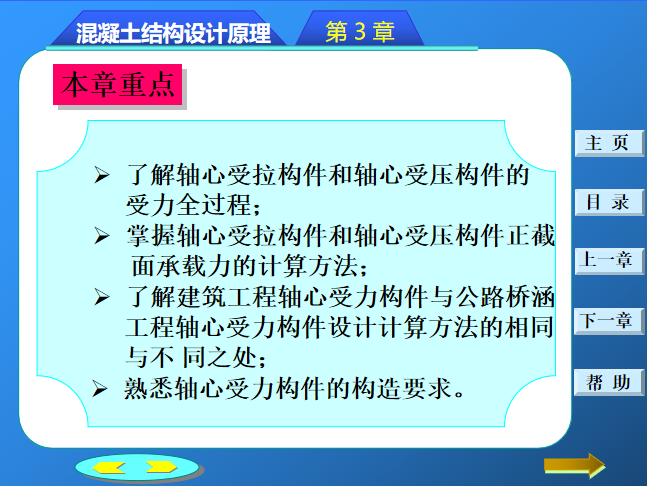 混凝土结构设计原理

第 3 章

本章重点

➢ 了解轴心受拉构件和轴心受压构件的受力全过程；

➢ 掌握轴心受拉构件和轴心受压构件正截面承载力的计算方法；

➢ 了解建筑工程轴心受力构件与公路桥涵工程轴心受力构件设计计算方法的相同与不 同之处；

➢ 熟悉轴心受力构件的构造要求。

主 页

目 录

上一章

下一章

帮 助